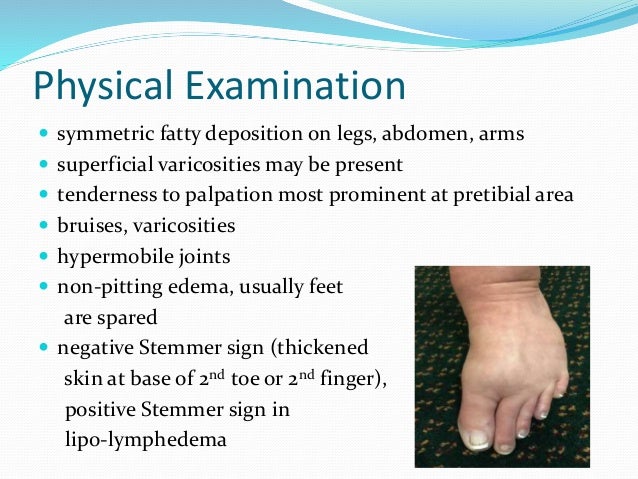 Physical Examination

- symmetric fatty deposition on legs, abdomen, arms
- superficial varicosities may be present
- tenderness to palpation most prominent at pretibial area
- bruises, varicosities
- hypermobile joints
- non-pitting edema, usually feet are spared
- negative Stemmer sign (thickened skin at base of 2$^{nd}$ toe or 2$^{nd}$ finger), positive Stemmer sign in lipo-lymphedema